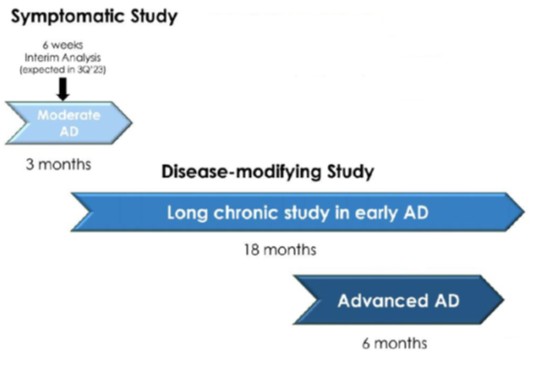 Symptomatic Study

6 weeks
Interim Analysis
(expected in 3Q'23)

Moderate AD

3 months

Disease-modifying Study

Long chronic study in early AD

18 months

Advanced AD

6 months